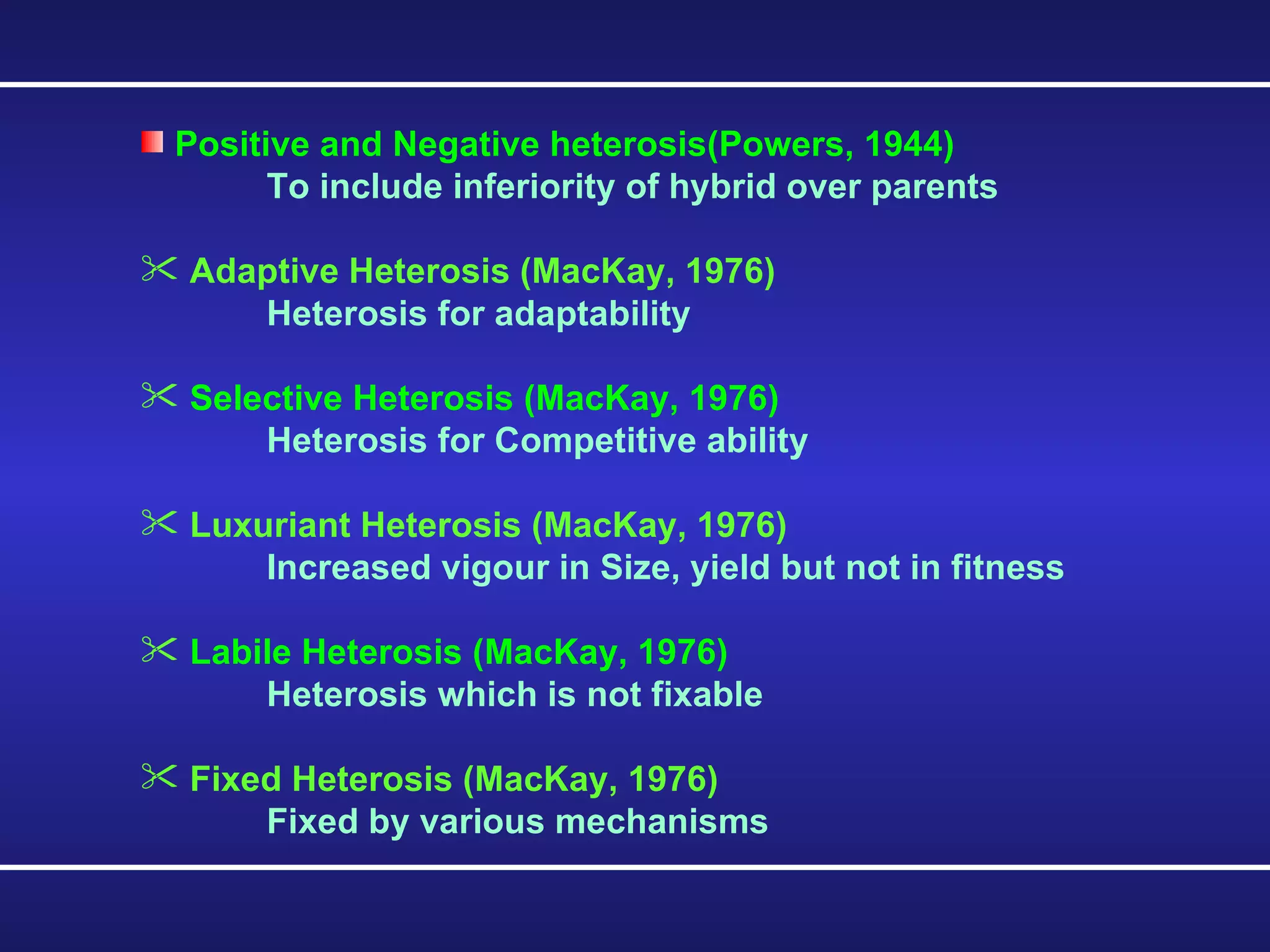 Positive and Negative heterosis(Powers, 1944)
To include inferiority of hybrid over parents

Adaptive Heterosis (MacKay, 1976)
Heterosis for adaptability

Selective Heterosis (MacKay, 1976)
Heterosis for Competitive ability

Luxuriant Heterosis (MacKay, 1976)
Increased vigour in Size, yield but not in fitness

Labile Heterosis (MacKay, 1976)
Heterosis which is not fixable

Fixed Heterosis (MacKay, 1976)
Fixed by various mechanisms